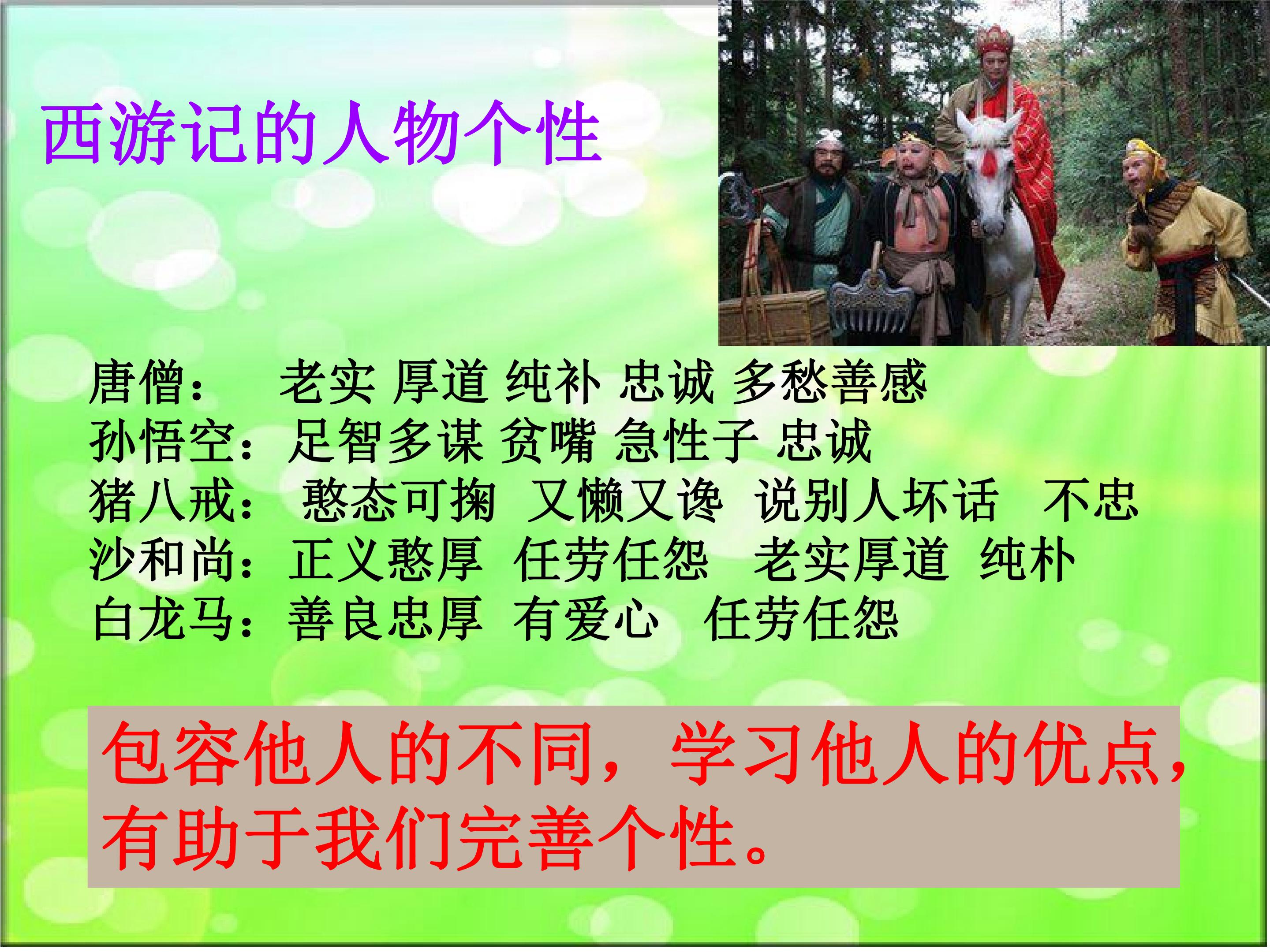 西游记的人物个性

唐僧： 老实 厚道 纯补 忠诚 多愁善感
孙悟空：足智多谋 贫嘴 急性子 忠诚
猪八戒： 憨态可掬 又懒又谗 说别人坏话 不忠
沙和尚：正义憨厚 任劳任怨 老实厚道 纯朴
白龙马：善良忠厚 有爱心 任劳任怨

包容他人的不同，学习他人的优点，有助于我们完善个性。